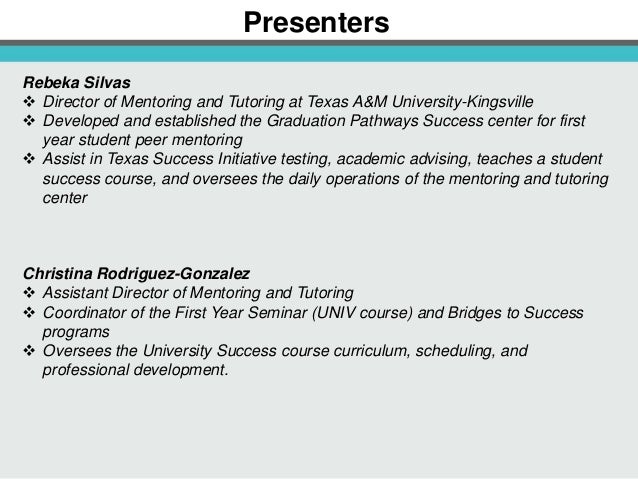 Presenters

Rebeka Silvas
❖ Director of Mentoring and Tutoring at Texas A&M University-Kingsville
❖ Developed and established the Graduation Pathways Success center for first year student peer mentoring
❖ Assist in Texas Success Initiative testing, academic advising, teaches a student success course, and oversees the daily operations of the mentoring and tutoring center

Christina Rodriguez-Gonzalez
❖ Assistant Director of Mentoring and Tutoring
❖ Coordinator of the First Year Seminar (UNIV course) and Bridges to Success programs
❖ Oversees the University Success course curriculum, scheduling, and professional development.